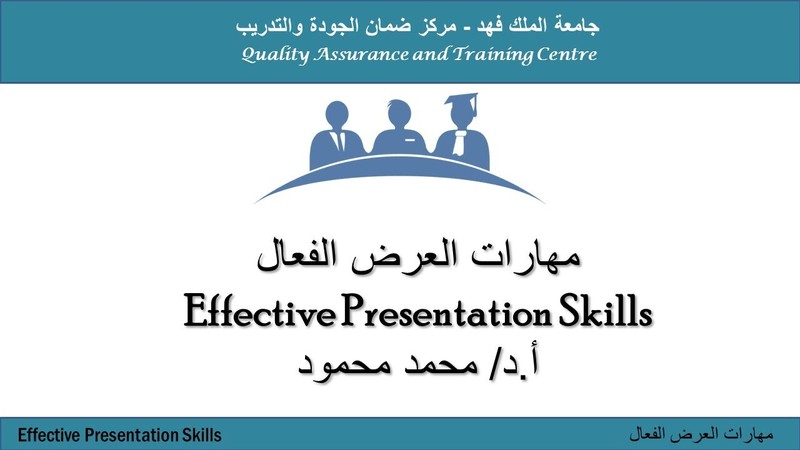 جامعة الملك فهد - مركز ضمان الجودة والتدريب
Quality Assurance and Training Centre

مهارات العرض الفعال
Effective Presentation Skills
أ.د/ محمد محمود

Effective Presentation Skills
مهارات العرض الفعال